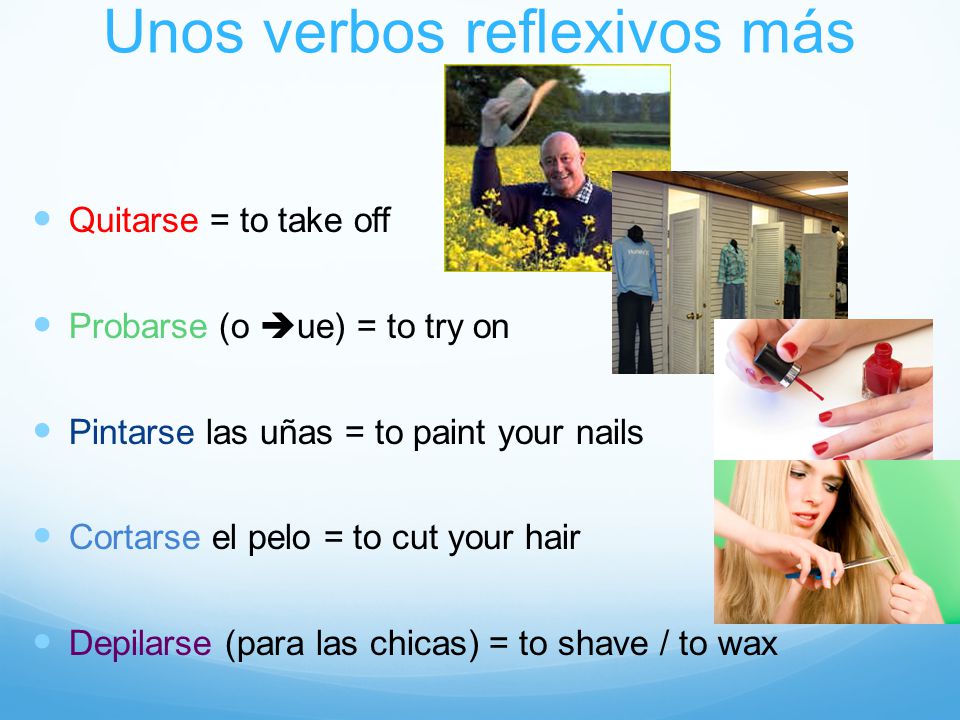 Unos verbos reflexivos más

- Quitarse = to take off
- Probarse (o ➔ue) = to try on
- Pintarse las uñas = to paint your nails
- Cortarse el pelo = to cut your hair
- Depilarse (para las chicas) = to shave / to wax